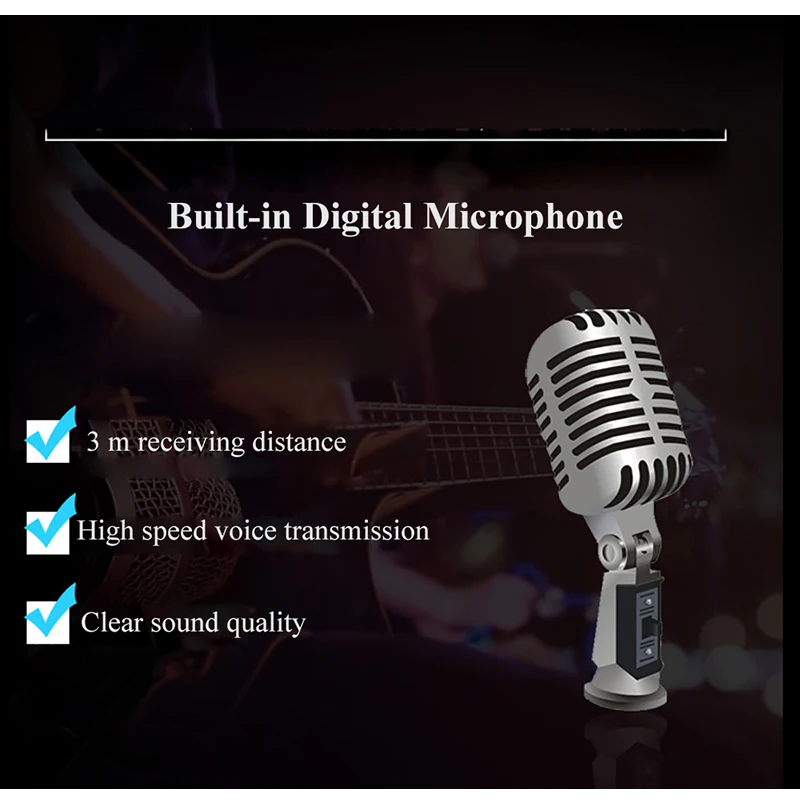 Built-in Digital Microphone

3 m receiving distance

High speed voice transmission

Clear sound quality